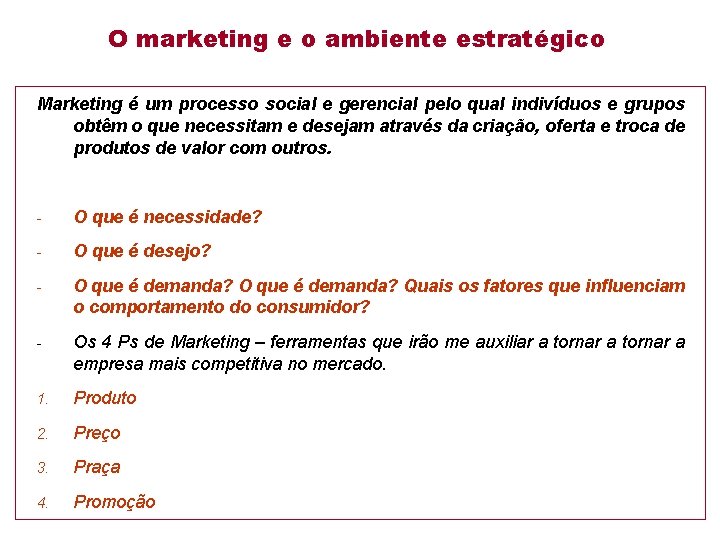 O marketing e o ambiente estratégico

Marketing é um processo social e gerencial pelo qual indivíduos e grupos obtêm o que necessitam e desejam através da criação, oferta e troca de produtos de valor com outros.

- O que é necessidade?
- O que é desejo?
- O que é demanda? O que é demanda? Quais os fatores que influenciam o comportamento do consumidor?
- Os 4 Ps de Marketing – ferramentas que irão me auxiliar a tornar a tornar a empresa mais competitiva no mercado.

1. Produto
2. Preço
3. Praça
4. Promoção